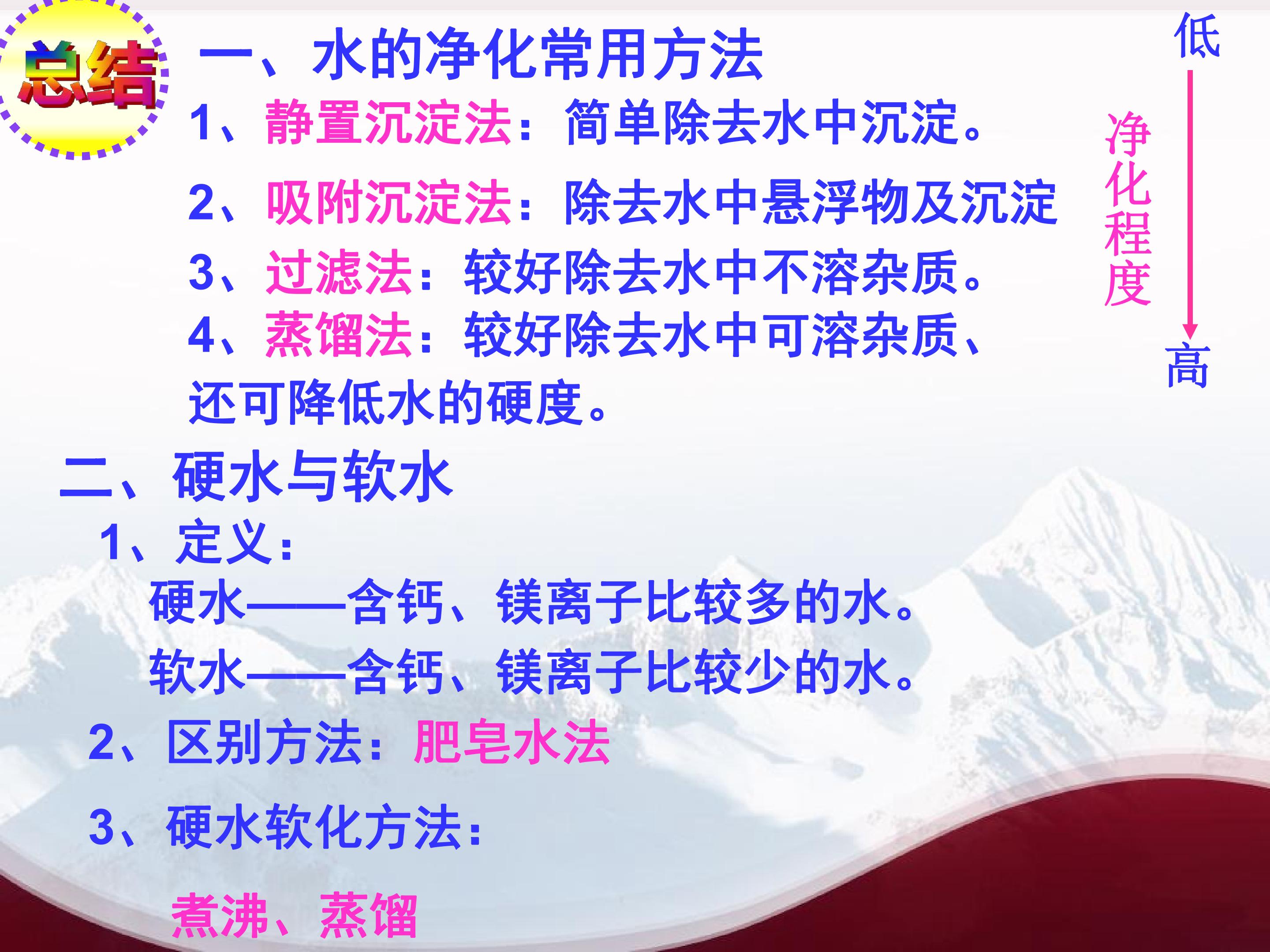 总结

一、水的净化常用方法

1、静置沉淀法：简单除去水中沉淀。

2、吸附沉淀法：除去水中悬浮物及沉淀

3、过滤法：较好除去水中不溶杂质。

4、蒸馏法：较好除去水中可溶杂质、还可降低水的硬度。

低

净化程度

高

二、硬水与软水

1、定义：

硬水——含钙、镁离子比较多的水。

软水——含钙、镁离子比较少的水。

2、区别方法：肥皂水法

3、硬水软化方法：

煮沸、蒸馏